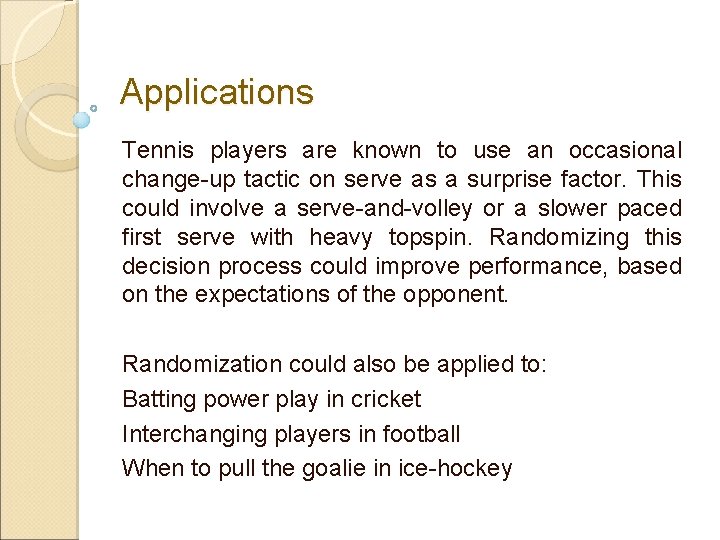 Applications

Tennis players are known to use an occasional change-up tactic on serve as a surprise factor. This could involve a serve-and-volley or a slower paced first serve with heavy topspin. Randomizing this decision process could improve performance, based on the expectations of the opponent.

Randomization could also be applied to:
Batting power play in cricket
Interchanging players in football
When to pull the goalie in ice-hockey